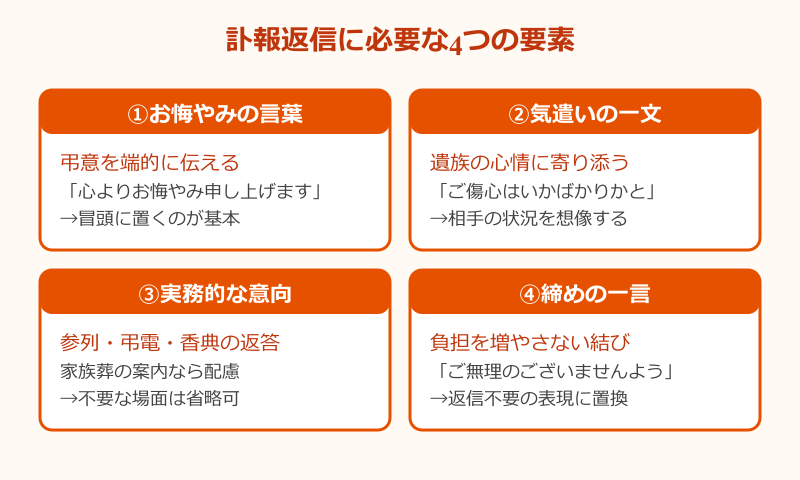 訃報返信に必要な4つの要素

①お悔やみの言葉

弔意を端的に伝える
「心よりお悔やみ申し上げます」
→冒頭に置くのが基本

②気遣いの一文

遺族の心情に寄り添う
「ご傷心はいかばかりかと」
→相手の状況を想像する

③実務的な意向

参列・弔電・香典の返答
家族葬の案内なら配慮
→不要な場面は省略可

④締めの一言

負担を増やさない結び
「ご無理のございませんよう」
→返信不要の表現に置換